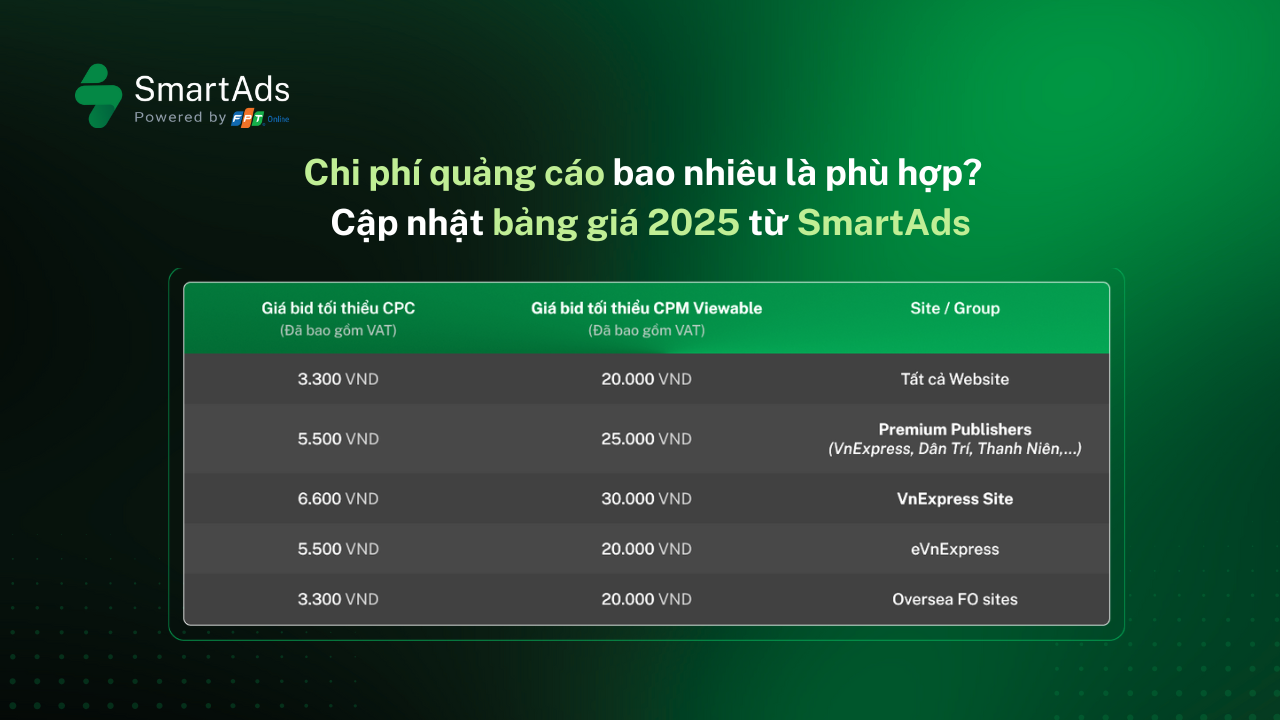 SmartAds
Powered by FPT Online

Chi phí quảng cáo bao nhiêu là phù hợp?
Cập nhật bảng giá 2025 từ SmartAds

| Giá bid tối thiểu CPC (Đã bao gồm VAT) | Giá bid tối thiểu CPM Viewable (Đã bao gồm VAT) | Site / Group |
|---|---|---|
| 3.300 VND | 20.000 VND | Tất cả Website |
| 5.500 VND | 25.000 VND | Premium Publishers (VnExpress, Dân Trí, Thanh Niên,...) |
| 6.600 VND | 30.000 VND | VnExpress Site |
| 5.500 VND | 20.000 VND | eVnExpress |
| 3.300 VND | 20.000 VND | Oversea FO sites |